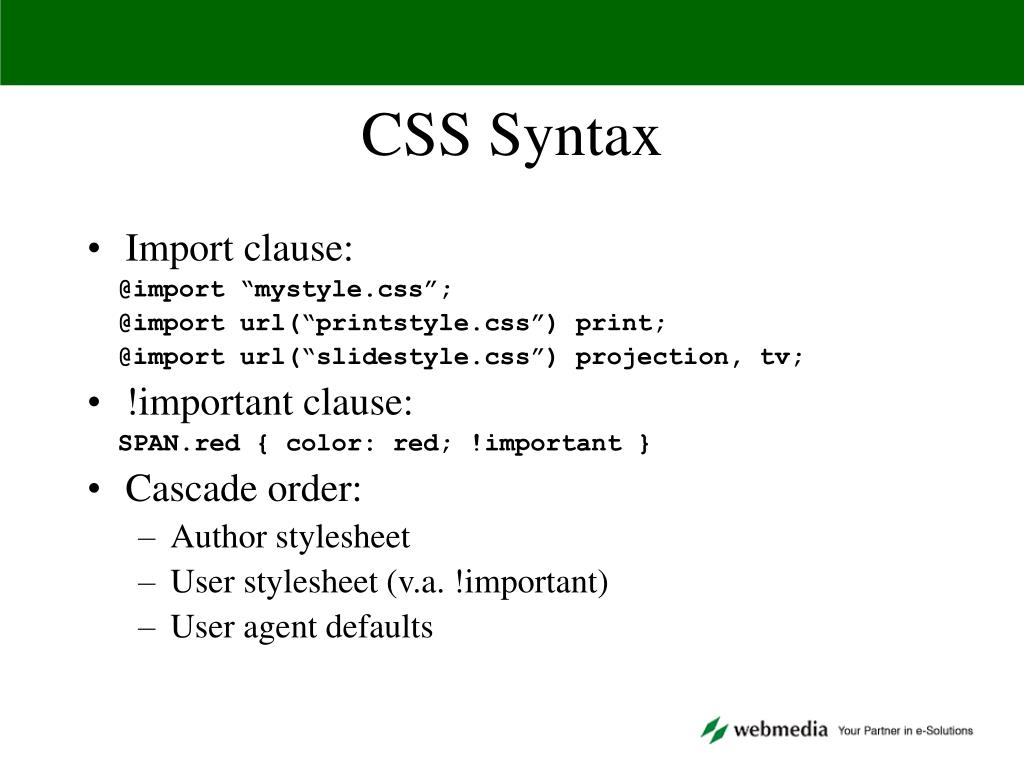 CSS Syntax

• Import clause:
@import “mystyle.css”;
@import url(“printstyle.css”) print;
@import url(“slidestyle.css”) projection, tv;

• !important clause:
SPAN.red { color: red; !important }

• Cascade order:
– Author stylesheet
– User stylesheet (v.a. !important)
– User agent defaults

webmedia Your Partner in e-Solutions